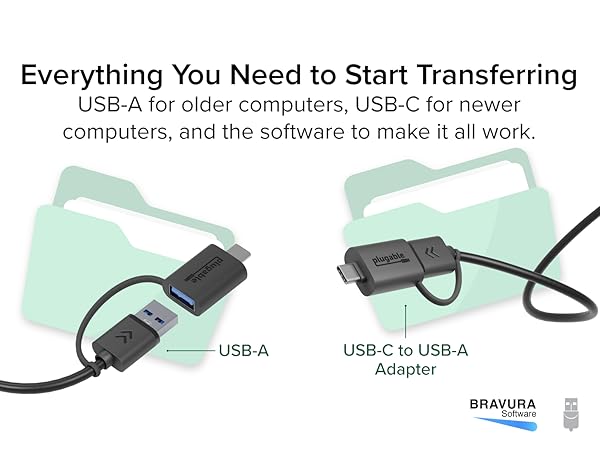 Everything You Need to Start Transferring

USB-A for older computers, USB-C for newer computers, and the software to make it all work.

plugable

USB-A

plugable

USB-C to USB-A Adapter

BRAVURA
Software